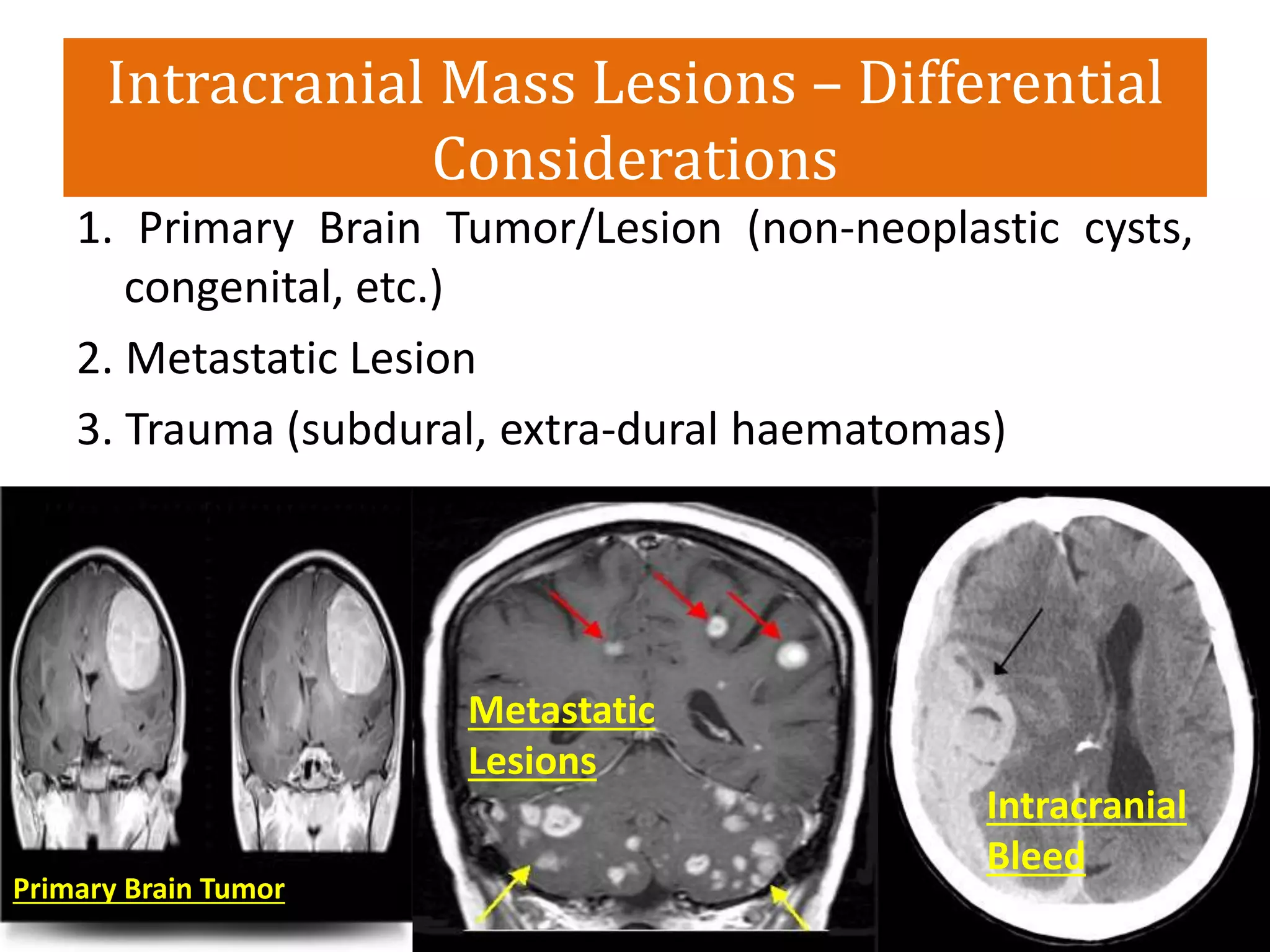 Intracranial Mass Lesions – Differential Considerations

1. Primary Brain Tumor/Lesion (non-neoplastic cysts, congenital, etc.)

2. Metastatic Lesion

3. Trauma (subdural, extra-dural haematomas)

Primary Brain Tumor

Metastatic Lesions

Intracranial Bleed